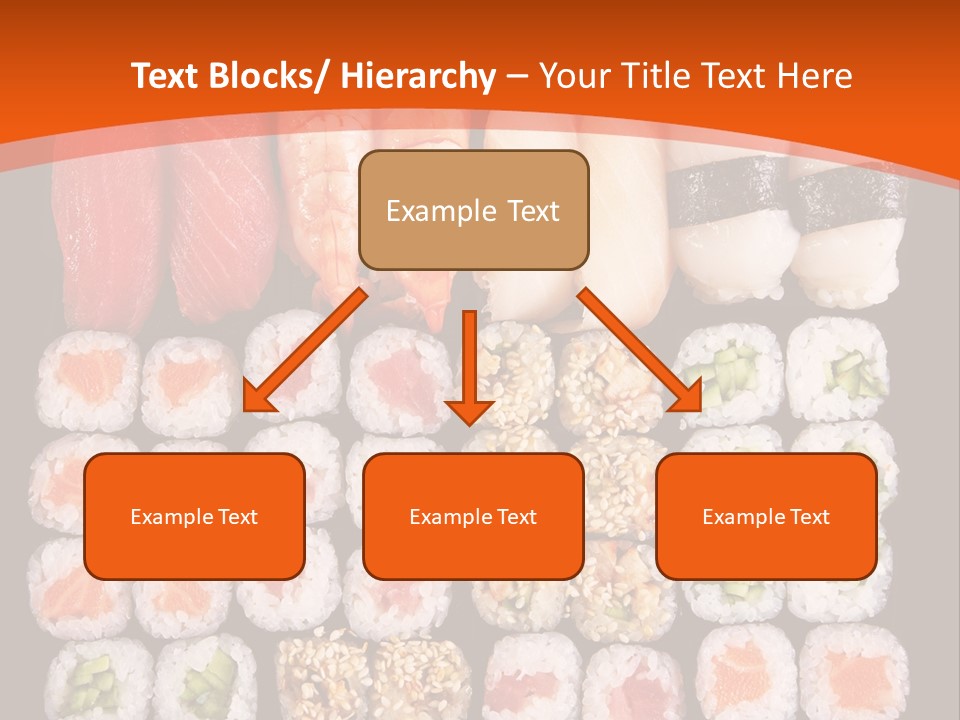 Text Blocks/ Hierarchy – Your Title Text Here

Example Text

Example Text

Example Text

Example Text